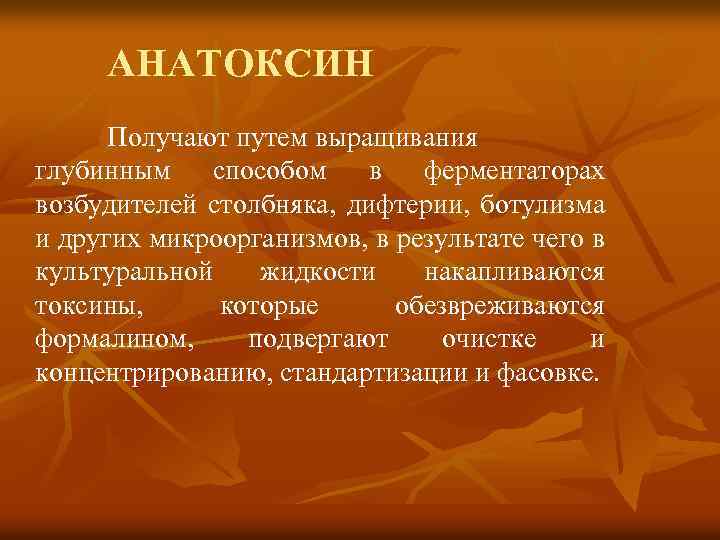 АНАТОКСИН

Получают путем выращивания глубинным способом в ферментаторах возбудителей столбняка, дифтерии, ботулизма и других микроорганизмов, в результате чего в культуральной жидкости накапливаются токсины, которые обезвреживаются формалином, подвергают очистке и концентрированию, стандартизации и фасовке.